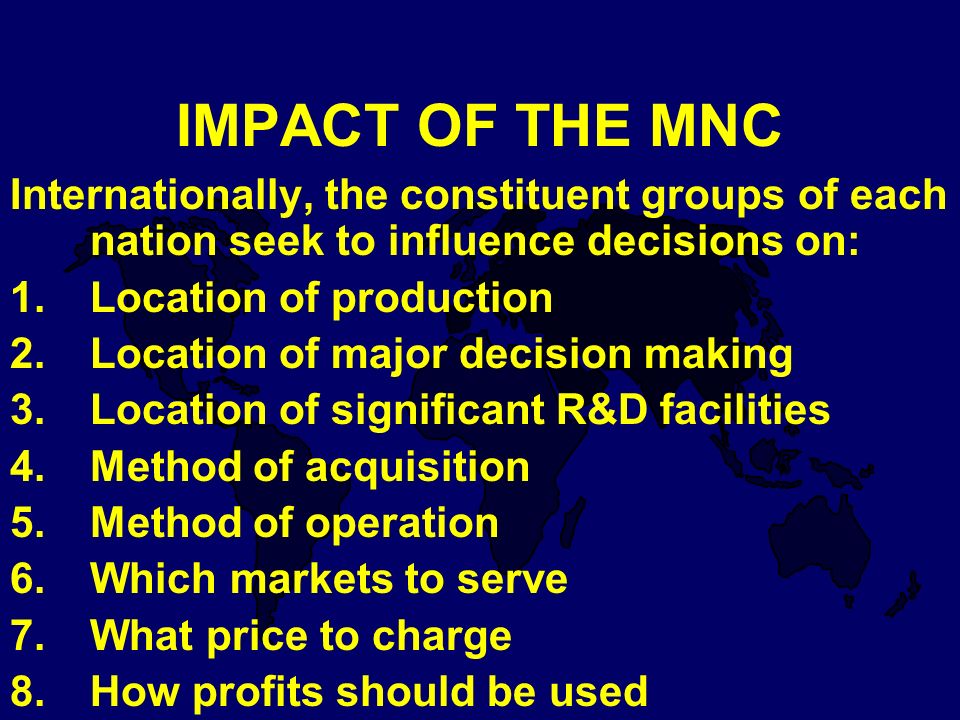 IMPACT OF THE MNC

Internationally, the constituent groups of each nation seek to influence decisions on:

1. Location of production
2. Location of major decision making
3. Location of significant R&D facilities
4. Method of acquisition
5. Method of operation
6. Which markets to serve
7. What price to charge
8. How profits should be used